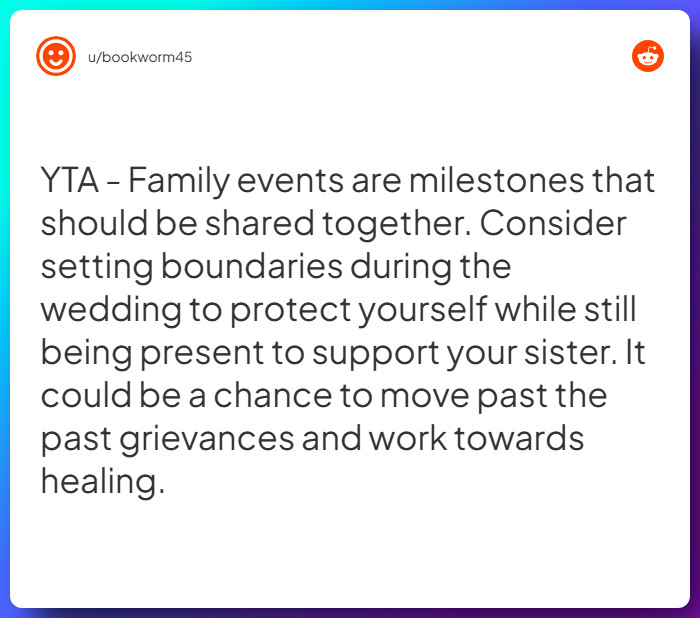 u/bookworm45

YTA - Family events are milestones that should be shared together. Consider setting boundaries during the wedding to protect yourself while still being present to support your sister. It could be a chance to move past the past grievances and work towards healing.